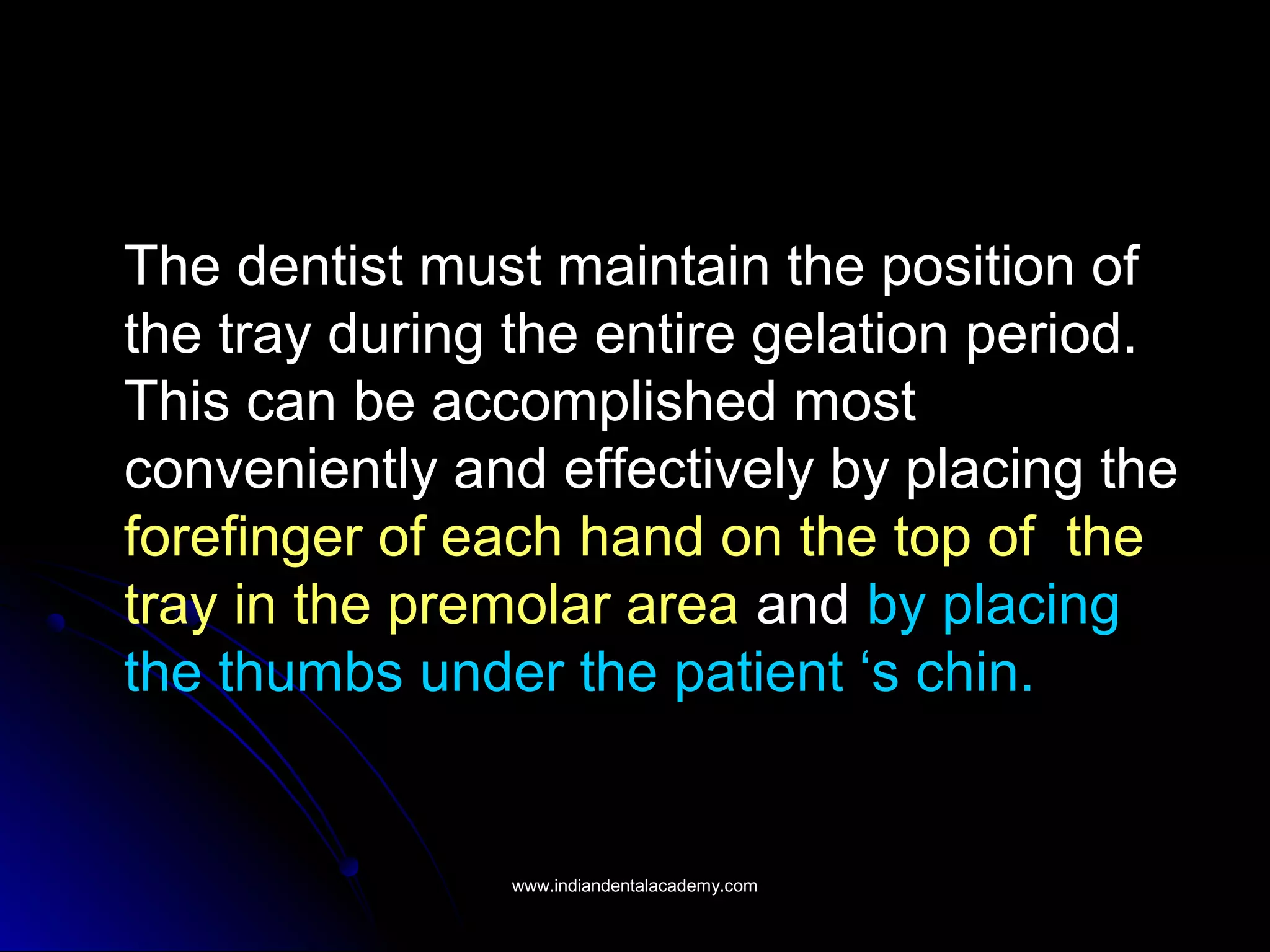 The dentist must maintain the position of the tray during the entire gelation period. This can be accomplished most conveniently and effectively by placing the forefinger of each hand on the top of the tray in the premolar area and by placing the thumbs under the patient ‘s chin.

www.indiandentalacademy.com